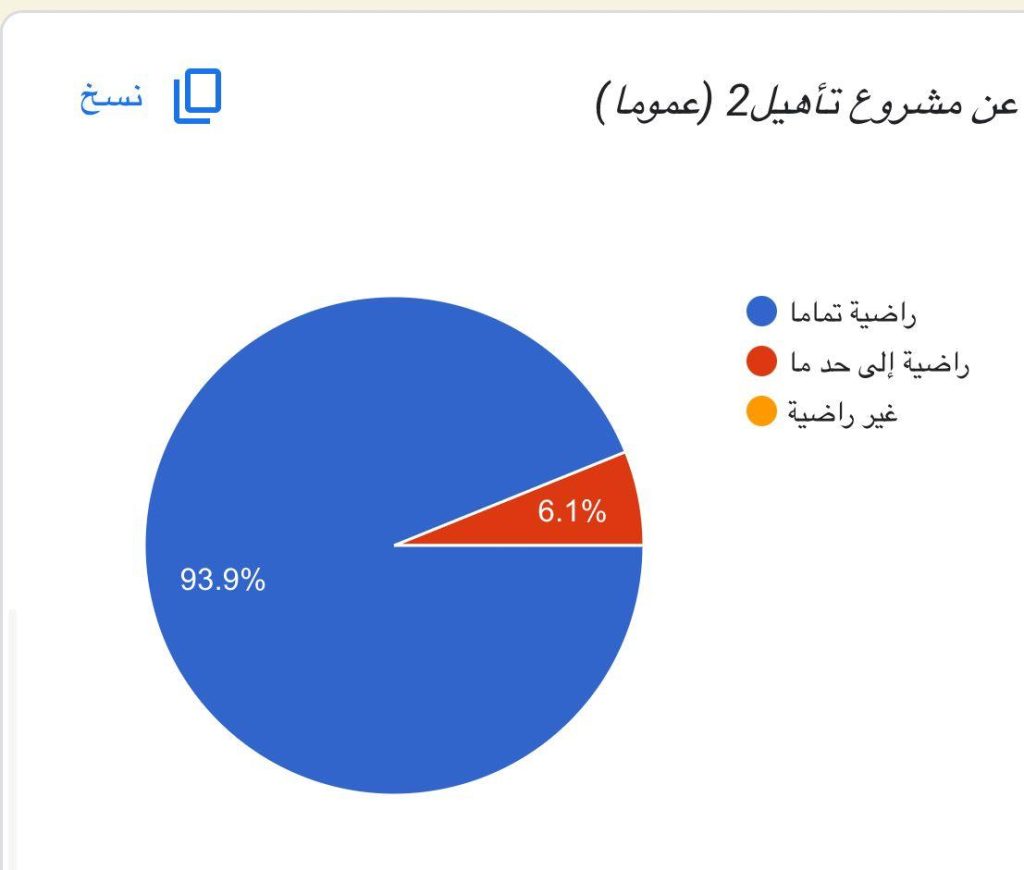 عن مشروع تأهيل2 (عموما)

نسخ

راضية تماما
راضية إلى حد ما
غير راضية

6.1%
93.9%